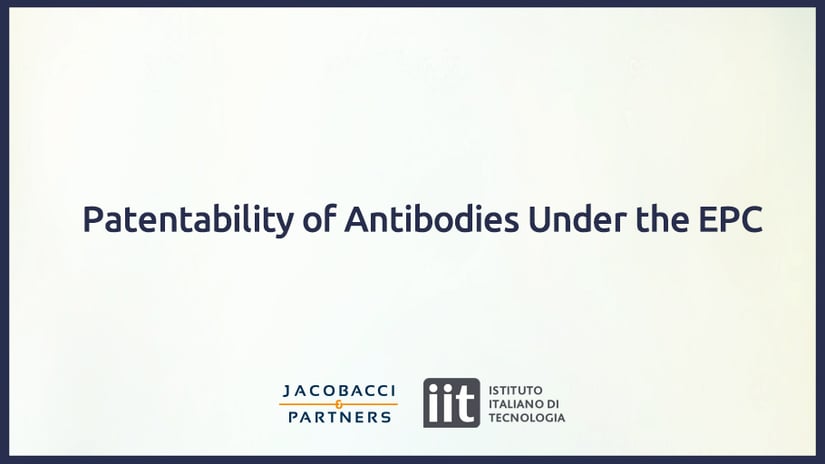 Patentability of Antibodies Under the EPC

JACOBACCI & PARTNERS

iit ISTITUTO ITALIANO DI TECNOLOGIA